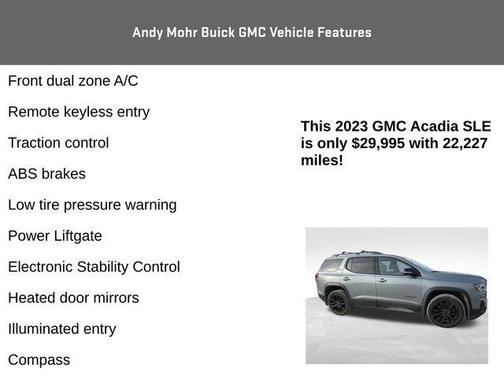 Andy Mohr Buick GMC Vehicle Features

Front dual zone A/C

Remote keyless entry

Traction control

ABS brakes

Low tire pressure warning

Power Liftgate

Electronic Stability Control

Heated door mirrors

Illuminated entry

Compass

This 2023 GMC Acadia SLE is only $29,995 with 22,227 miles!